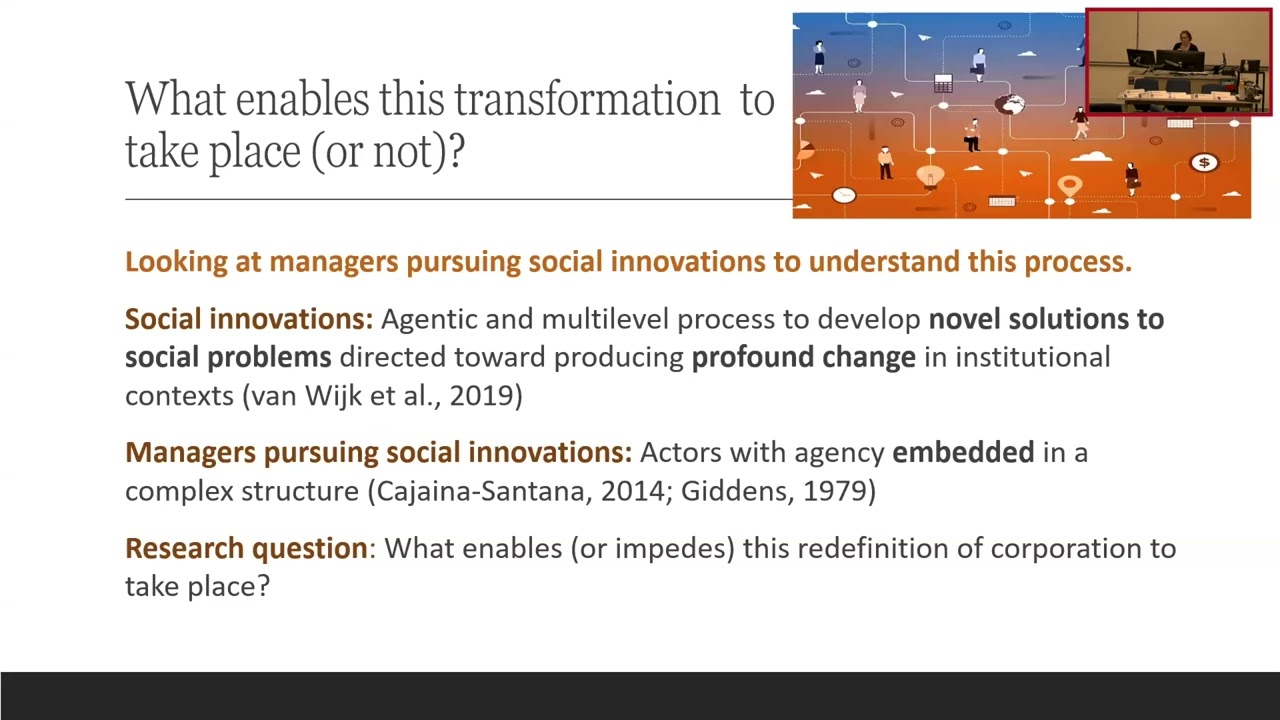 What enables this transformation to take place (or not)?

Looking at managers pursuing social innovations to understand this process.

Social innovations: Agentic and multilevel process to develop novel solutions to social problems directed toward producing profound change in institutional contexts (van Wijk et al., 2019)

Managers pursuing social innovations: Actors with agency embedded in a complex structure (Cajaina-Santana, 2014; Giddens, 1979)

Research question: What enables (or impedes) this redefinition of corporation to take place?